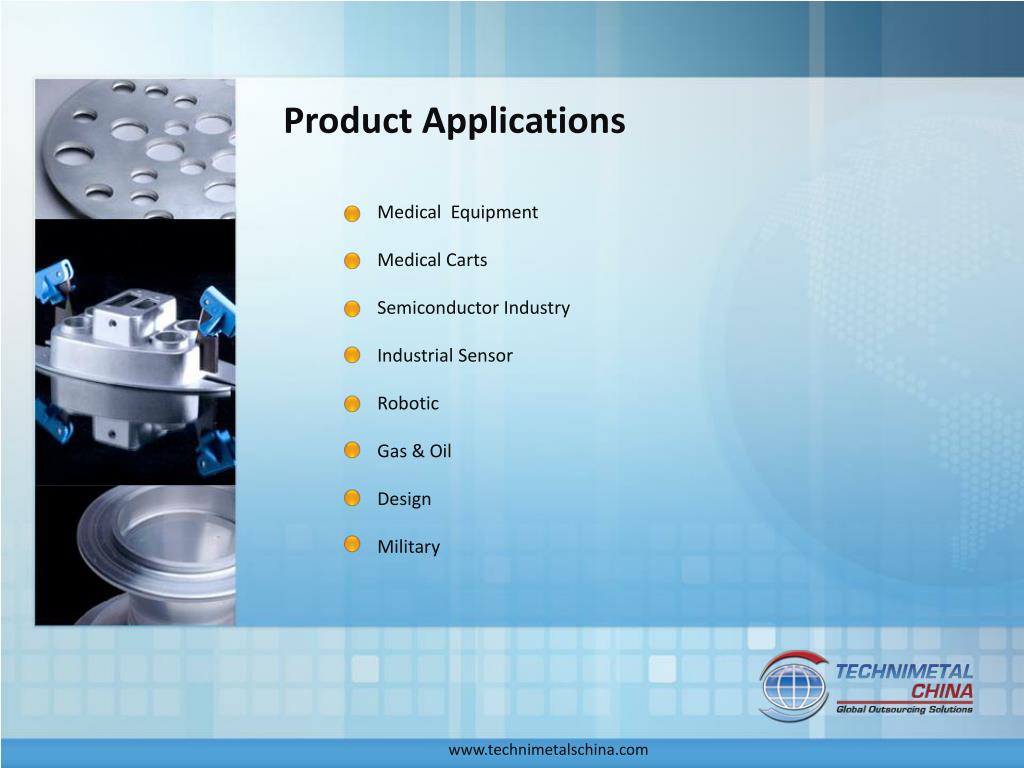 Product Applications

Medical  Equipment

Medical Carts

Semiconductor Industry

Industrial Sensor

Robotic

Gas & Oil

Design

Military

TECHNIMETAL
CHINA
Global Outsourcing Solutions

www.technimetalschina.com